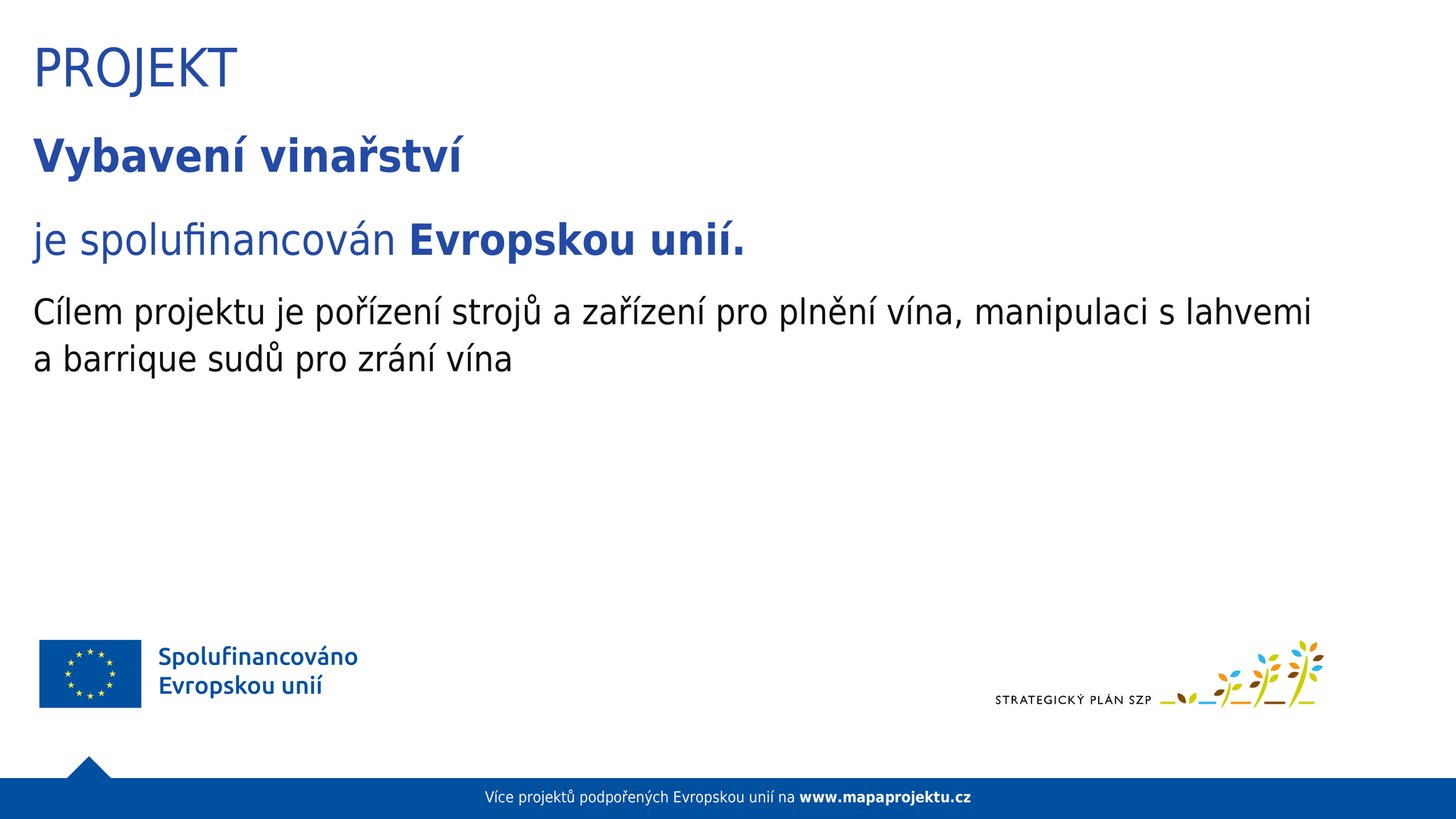 PROJEKT

Vybavení vinařství

je spolufinancován Evropskou unií.

Cílem projektu je pořízení strojů a zařízení pro plnění vína, manipulaci s lahvemi a barrique sudů pro zrání vína

Spolufinancováno Evropskou unií

STRATEGICKÝ PLÁN SZP

Více projektů podpořených Evropskou unií na www.mapaprojektu.cz